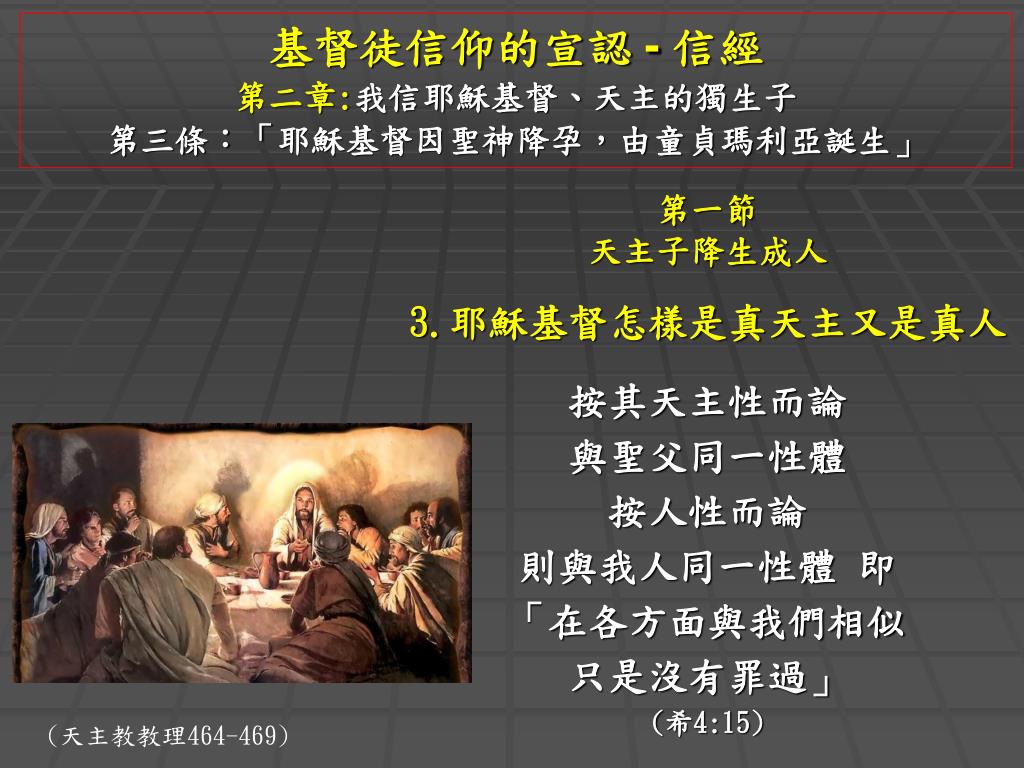 基督徒信仰的宣認 - 信經
第二章:我信耶穌基督、天主的獨生子
第三條：「耶穌基督因聖神降孕，由童貞瑪利亞誕生」

第一節
天主子降生成人

3. 耶穌基督怎樣是真天主又是真人

按其天主性而論
與聖父同一性體
按人性而論
則與我人同一性體 即
「在各方面與我們相似
只是沒有罪過」
（希4:15）

（天主教教理464-469）